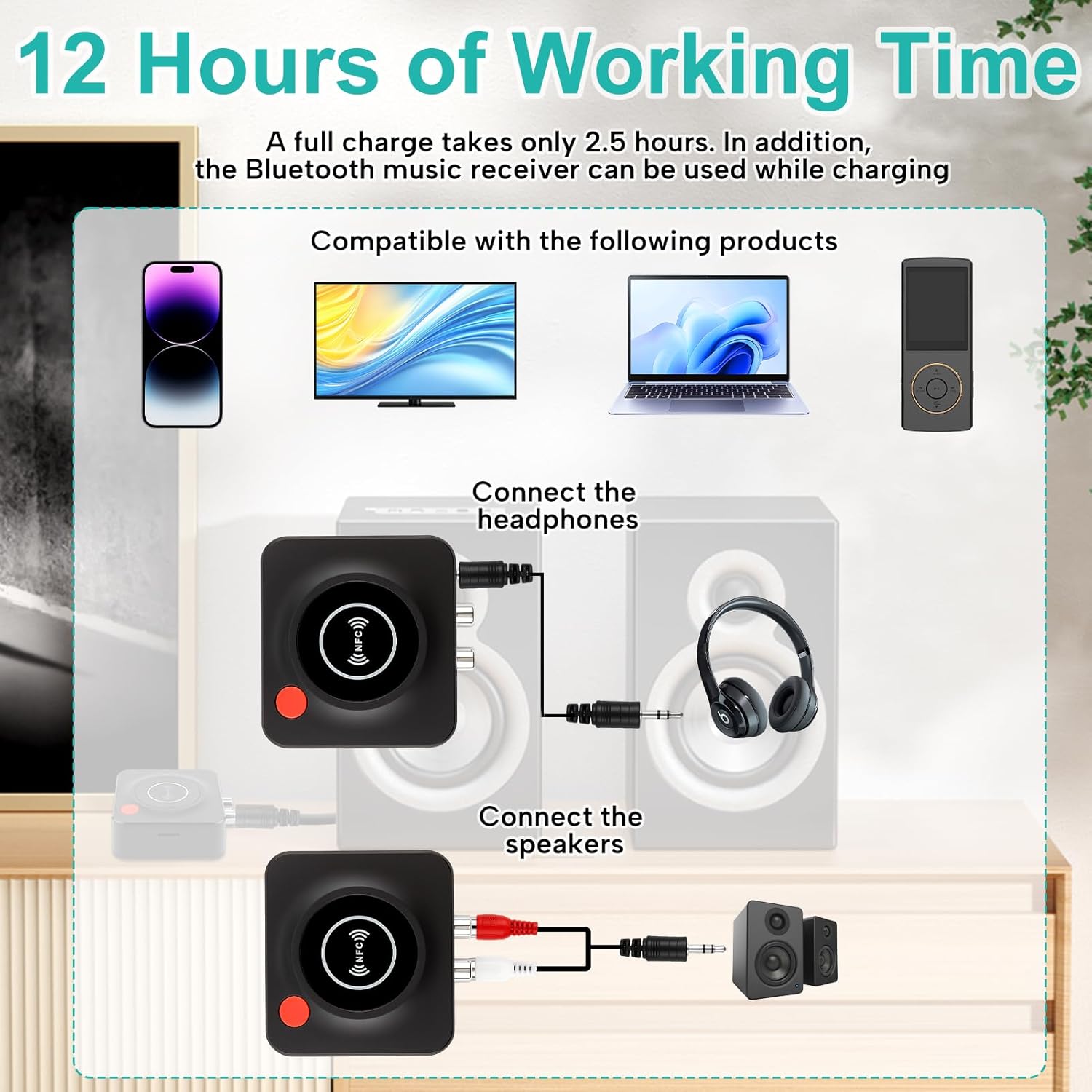 12 Hours of Working Time

A full charge takes only 2.5 hours. In addition, the Bluetooth music receiver can be used while charging

Compatible with the following products

Connect the headphones

NFC

Connect the speakers

NFC